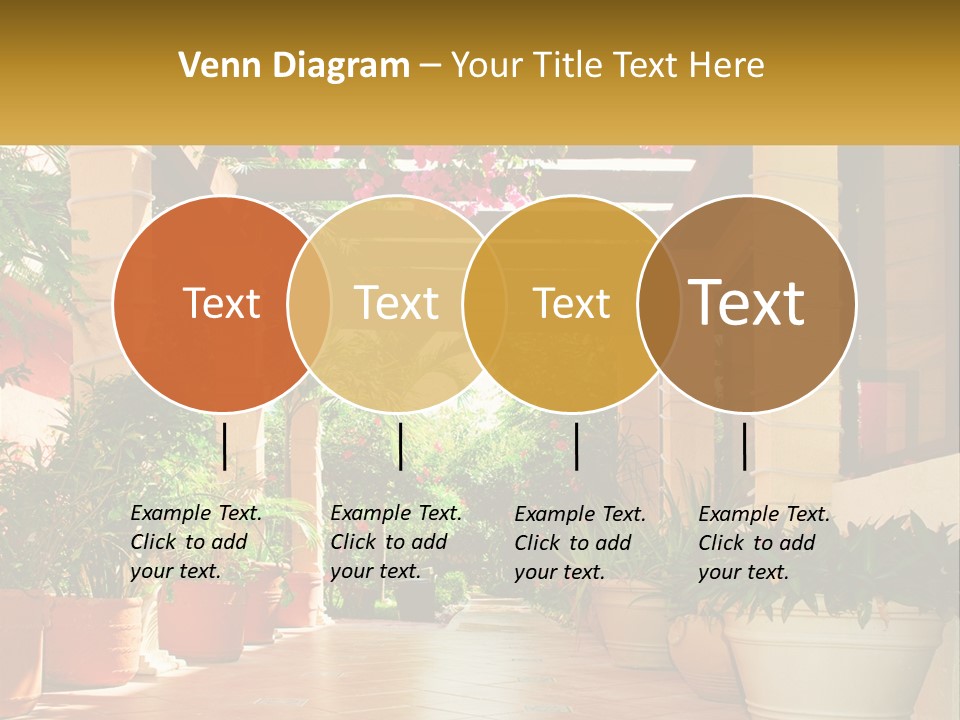 Venn Diagram – Your Title Text Here

Text

Text

Text

Text

Example Text. Click to add your text.

Example Text. Click to add your text.

Example Text. Click to add your text.

Example Text. Click to add your text.